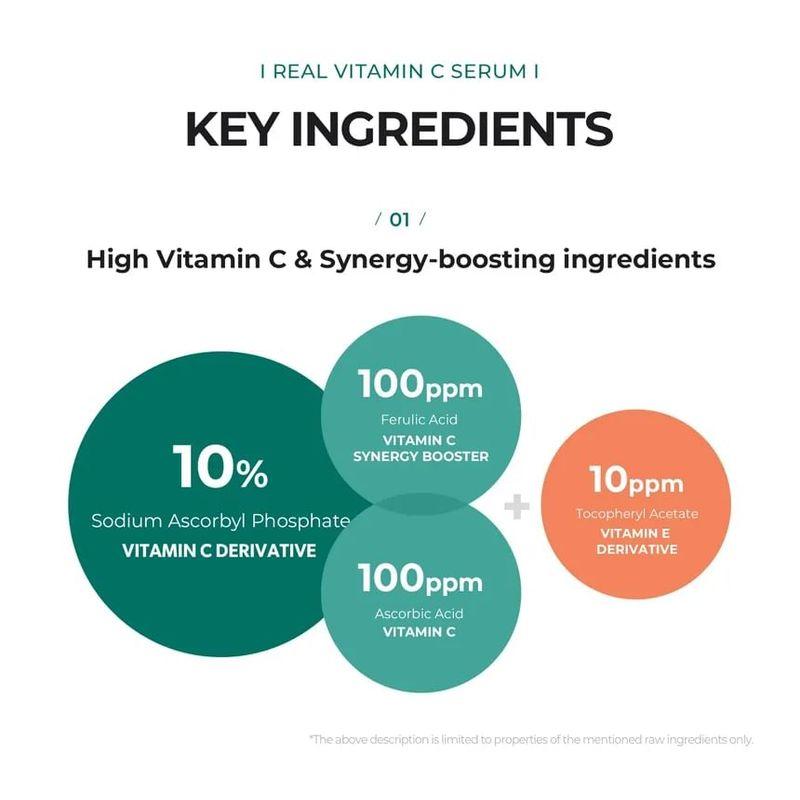 I REAL VITAMIN C SERUM I

KEY INGREDIENTS

/ 01 /

High Vitamin C & Synergy-boosting ingredients

10%
Sodium Ascorbyl Phosphate
VITAMIN C DERIVATIVE

100ppm
Ferulic Acid
VITAMIN C SYNERGY BOOSTER

100ppm
Ascorbic Acid
VITAMIN C

+

10ppm
Tocopheryl Acetate
VITAMIN E DERIVATIVE

*The above description is limited to properties of the mentioned raw ingredients only.